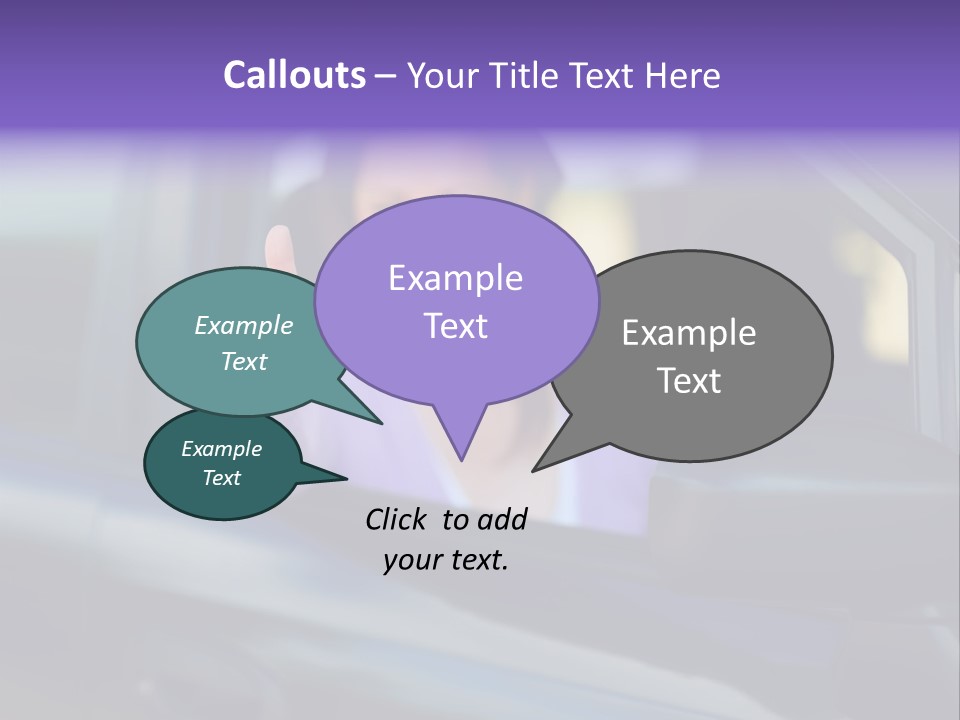 Callouts – Your Title Text Here

Example Text

Example Text

Example Text

Example Text

Click to add your text.